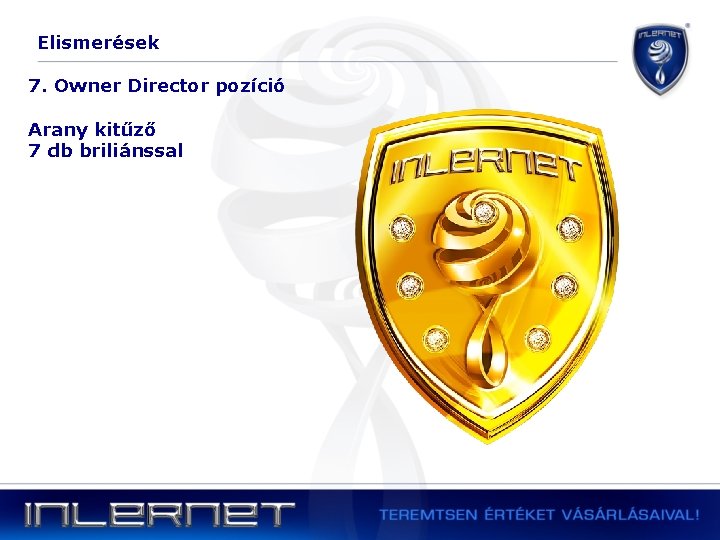 Elismerések

INLERNET

7. Owner Director pozíció

Arany kitűző
7 db briliánssal

INLERNET

INLERNET

TEREMTSEN ÉRTÉKET VÁSÁRLÁSAIVAL!